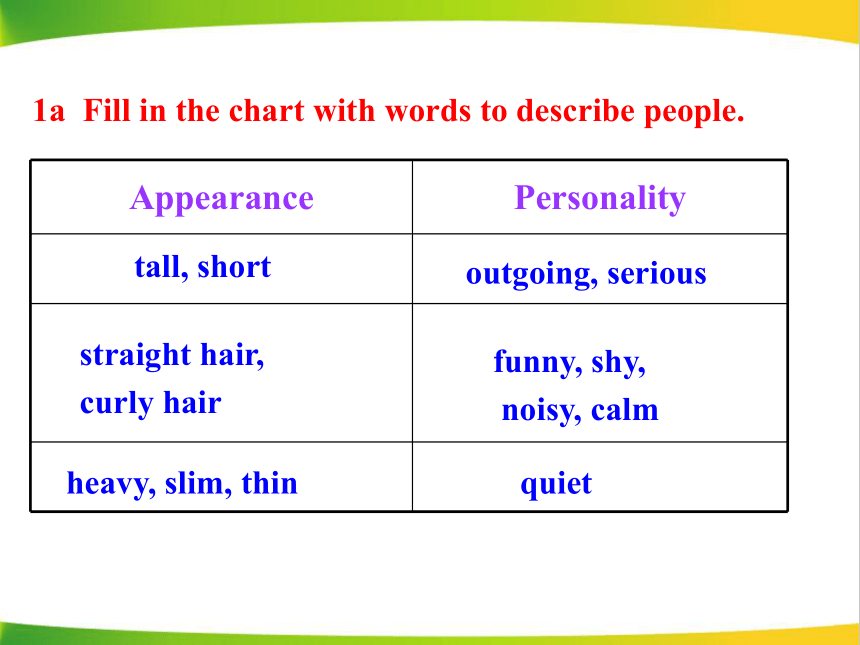 1a Fill in the chart with words to describe people.

| Appearance | Personality |
|---|---|
| tall, short | outgoing, serious |
| straight hair, curly hair | funny, shy, noisy, calm |
| heavy, slim, thin | quiet |